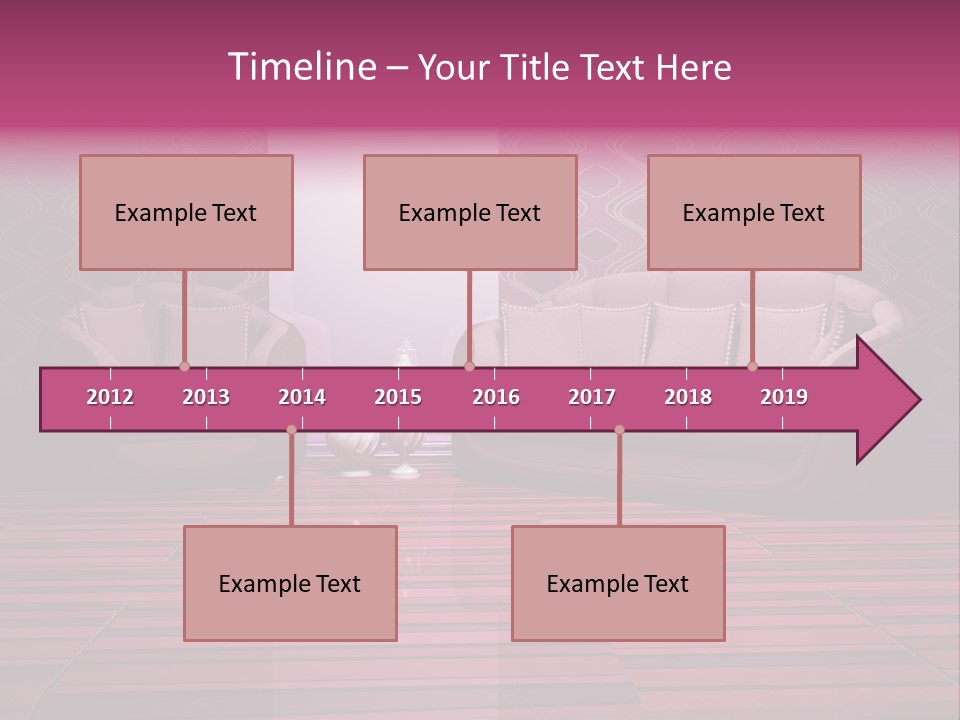 Timeline – Your Title Text Here

Example Text

Example Text

Example Text

2012 2013 2014 2015 2016 2017 2018 2019

Example Text

Example Text